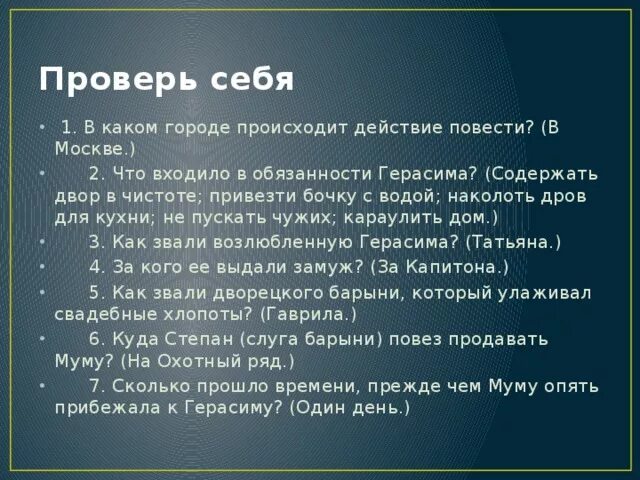 Проверь себя

• 1. В каком городе происходит действие повести? (В Москве.)
• 2. Что входило в обязанности Герасима? (Содержать двор в чистоте; привезти бочку с водой; наколоть дров для кухни; не пускать чужих; караулить дом.)
• 3. Как звали возлюбленную Герасима? (Татьяна.)
• 4. За кого ее выдали замуж? (За Капитона.)
• 5. Как звали дворецкого барыни, который улаживал свадебные хлопоты? (Гаврила.)
• 6. Куда Степан (слуга барыни) повез продавать Муму? (На Охотный ряд.)
• 7. Сколько прошло времени, прежде чем Муму опять прибежала к Герасиму? (Один день.)